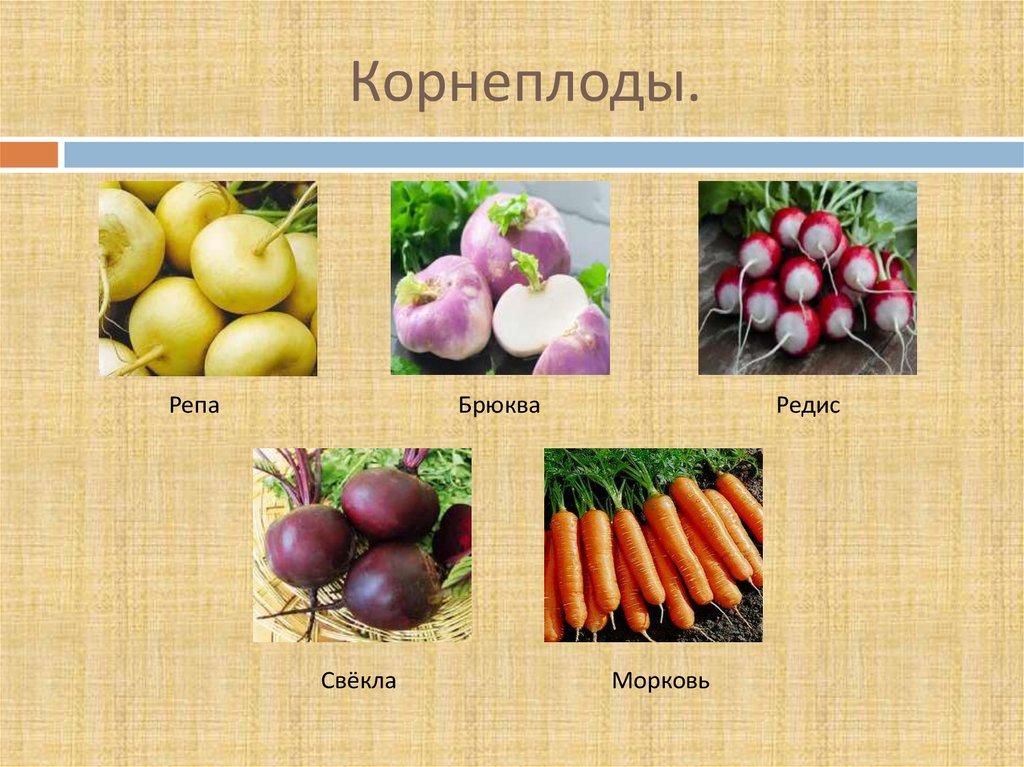 Корнеплоды.

Репа

Брюква

Редис

Свёкла

Морковь